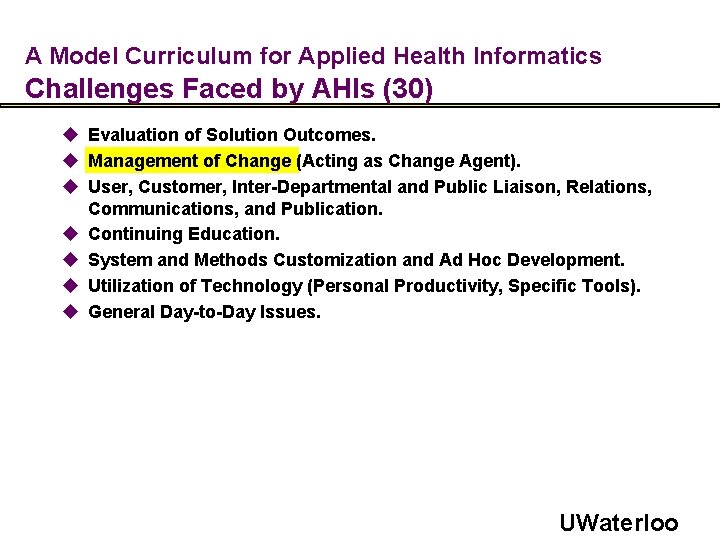 A Model Curriculum for Applied Health Informatics
Challenges Faced by AHIs (30)

◆ Evaluation of Solution Outcomes.
◆ Management of Change (Acting as Change Agent).
◆ User, Customer, Inter-Departmental and Public Liaison, Relations, Communications, and Publication.
◆ Continuing Education.
◆ System and Methods Customization and Ad Hoc Development.
◆ Utilization of Technology (Personal Productivity, Specific Tools).
◆ General Day-to-Day Issues.

UWaterloo